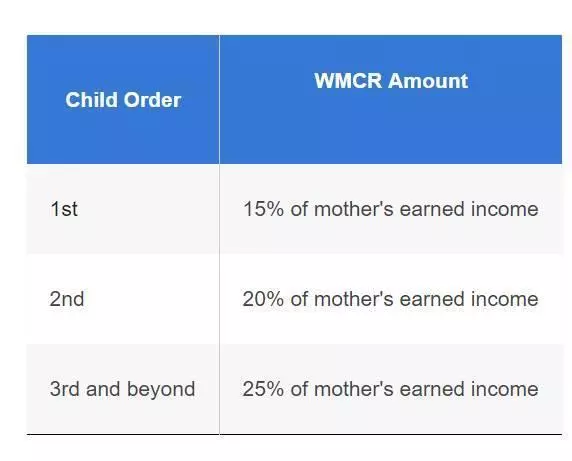 | Child Order | WMCR Amount |
|---|---|
| 1st | 15% of mother's earned income |
| 2nd | 20% of mother's earned income |
| 3rd and beyond | 25% of mother's earned income |